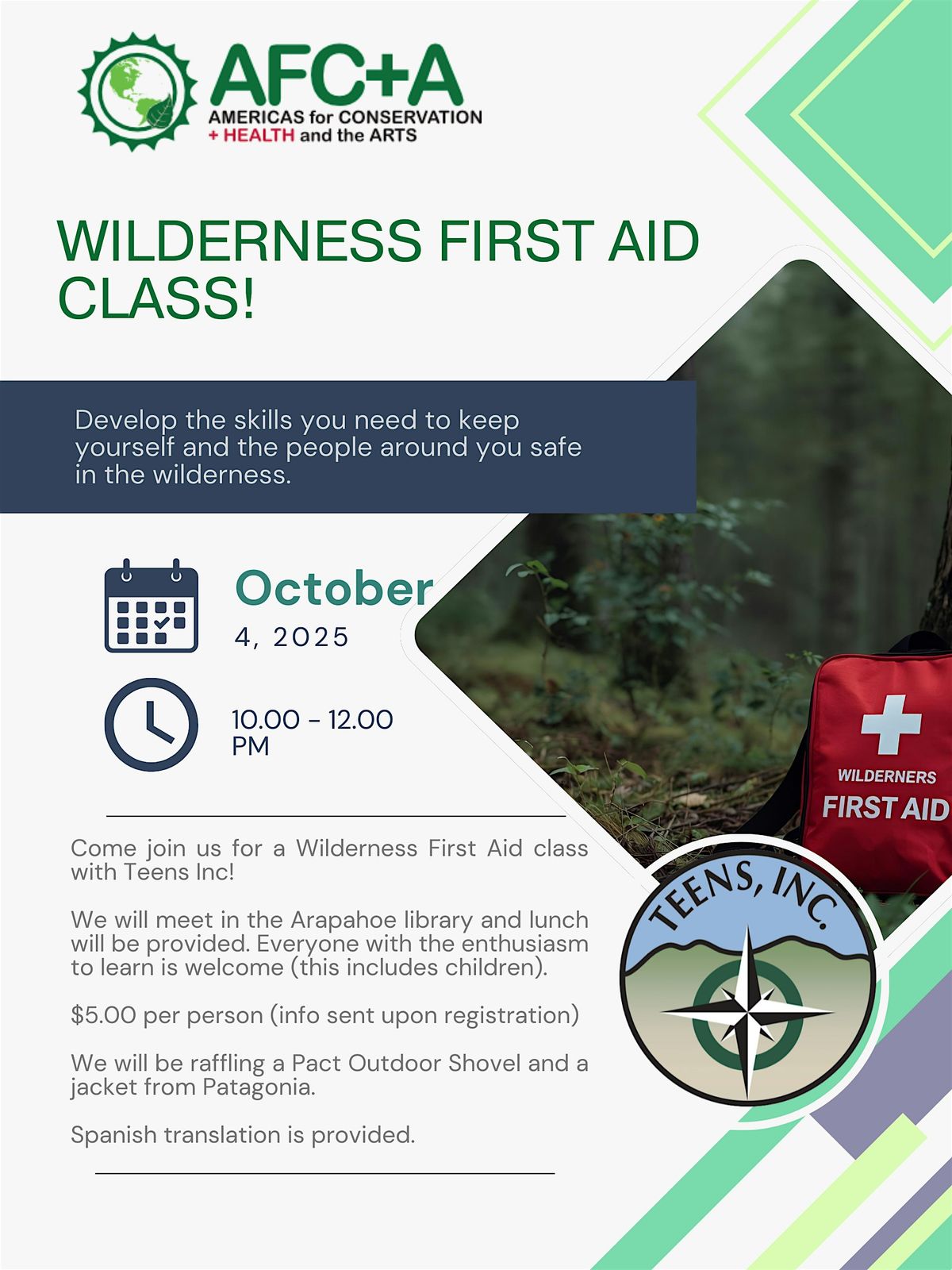 AFC+A
AMERICAS for CONSERVATION + HEALTH and the ARTS

WILDERNESS FIRST AID CLASS!

Develop the skills you need to keep yourself and the people around you safe in the wilderness.

October
4, 2025

10.00 - 12.00 PM

WILDERNERS
FIRST AID

Come join us for a Wilderness First Aid class with Teens Inc!

We will meet in the Arapahoe library and lunch will be provided. Everyone with the enthusiasm to learn is welcome (this includes children).

$5.00 per person (info sent upon registration)

We will be raffling a Pact Outdoor Shovel and a jacket from Patagonia.

Spanish translation is provided.

TEENS, INC.